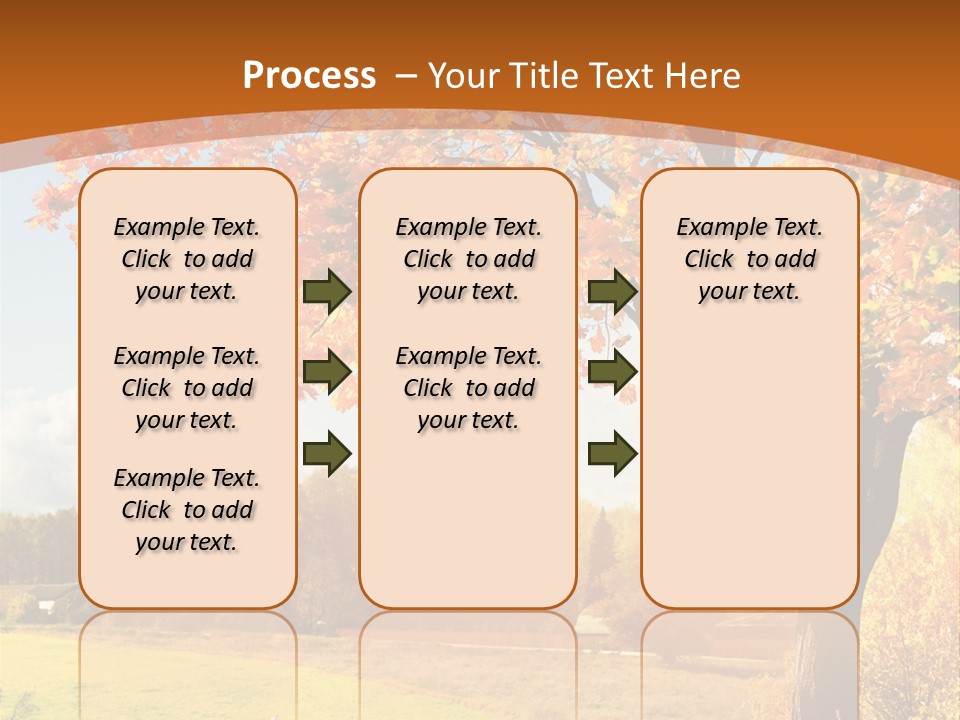 Process – Your Title Text Here

Example Text. Click to add your text.

Example Text. Click to add your text.

Example Text. Click to add your text.

Example Text. Click to add your text.

Example Text. Click to add your text.

Example Text. Click to add your text.